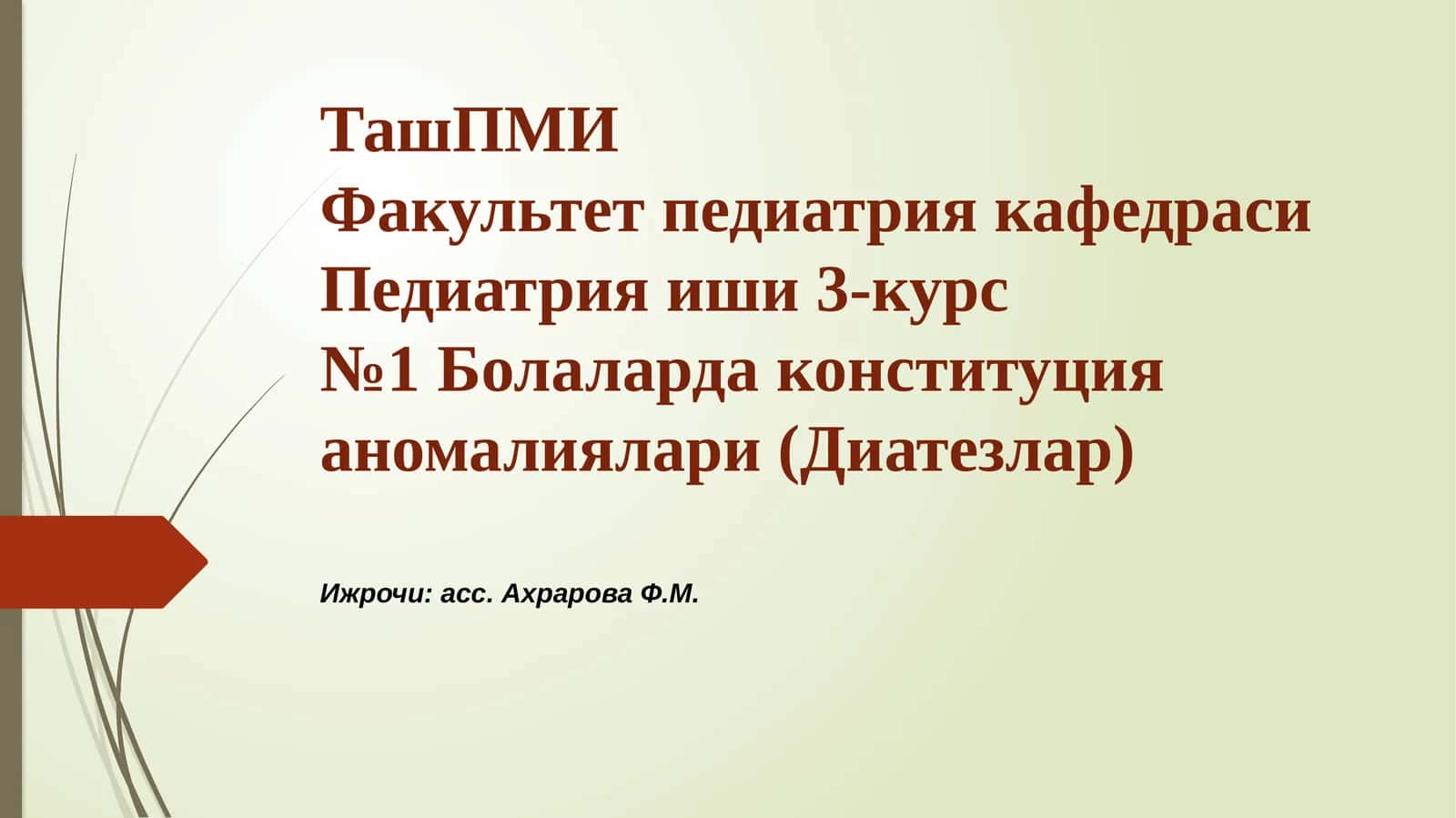 ТашПМИ
Факультет педиатрия кафедраси
Педиатрия иши 3-курс
№1 Болаларда конституция аномалиялари (Диатезлар)

Ижрочи: асс. Ахрарова Ф.М.